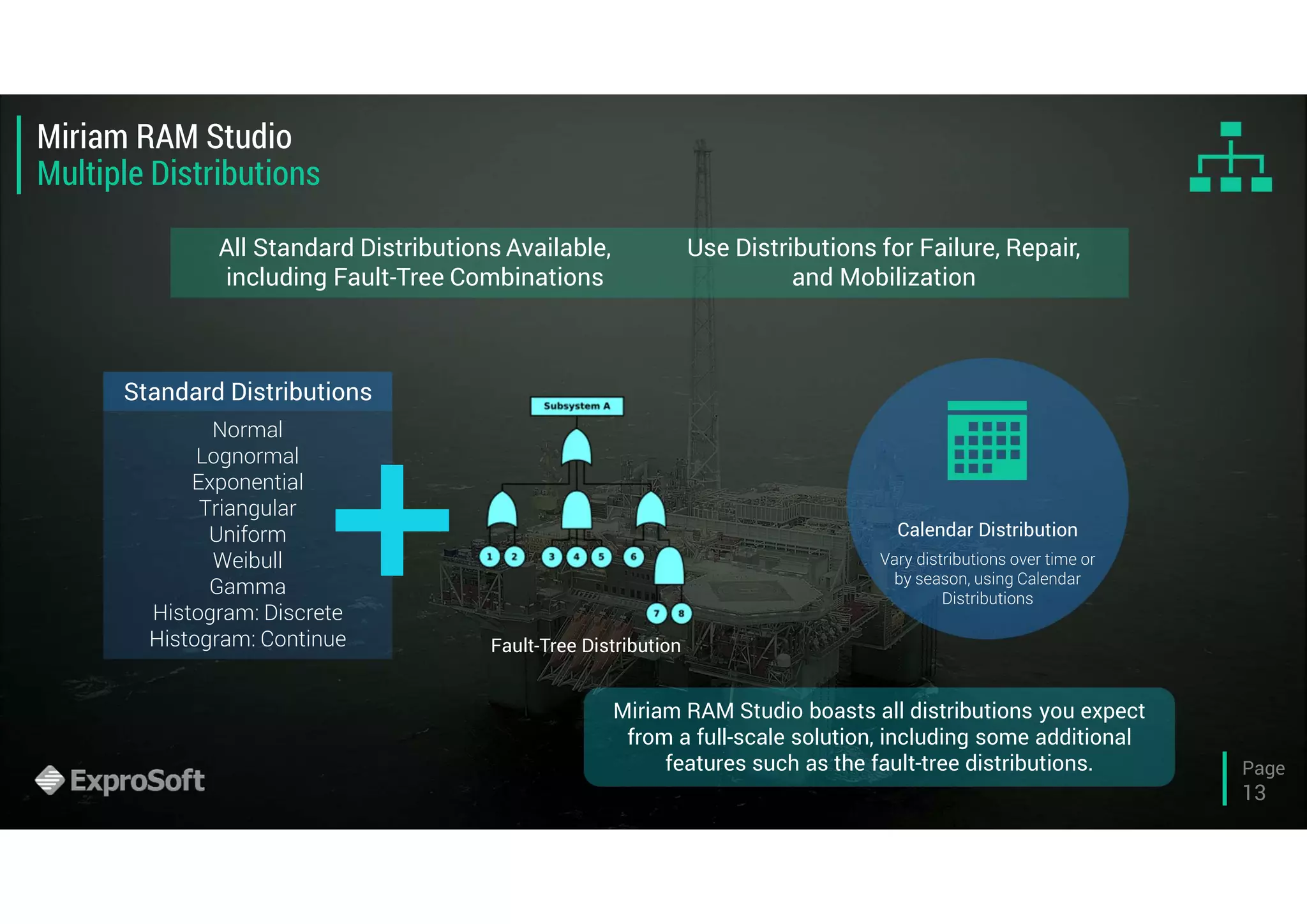 Miriam RAM Studio
Multiple Distributions

All Standard Distributions Available, including Fault-Tree Combinations

Use Distributions for Failure, Repair, and Mobilization

Standard Distributions
Normal
Lognormal
Exponential
Triangular
Uniform
Weibull
Gamma
Histogram: Discrete
Histogram: Continue

Subsystem A
1 2 3 4 5 6 7 8
Fault-Tree Distribution

Calendar Distribution
Vary distributions over time or by season, using Calendar Distributions

Miriam RAM Studio boasts all distributions you expect from a full-scale solution, including some additional features such as the fault-tree distributions.

ExproSoft

Page
13